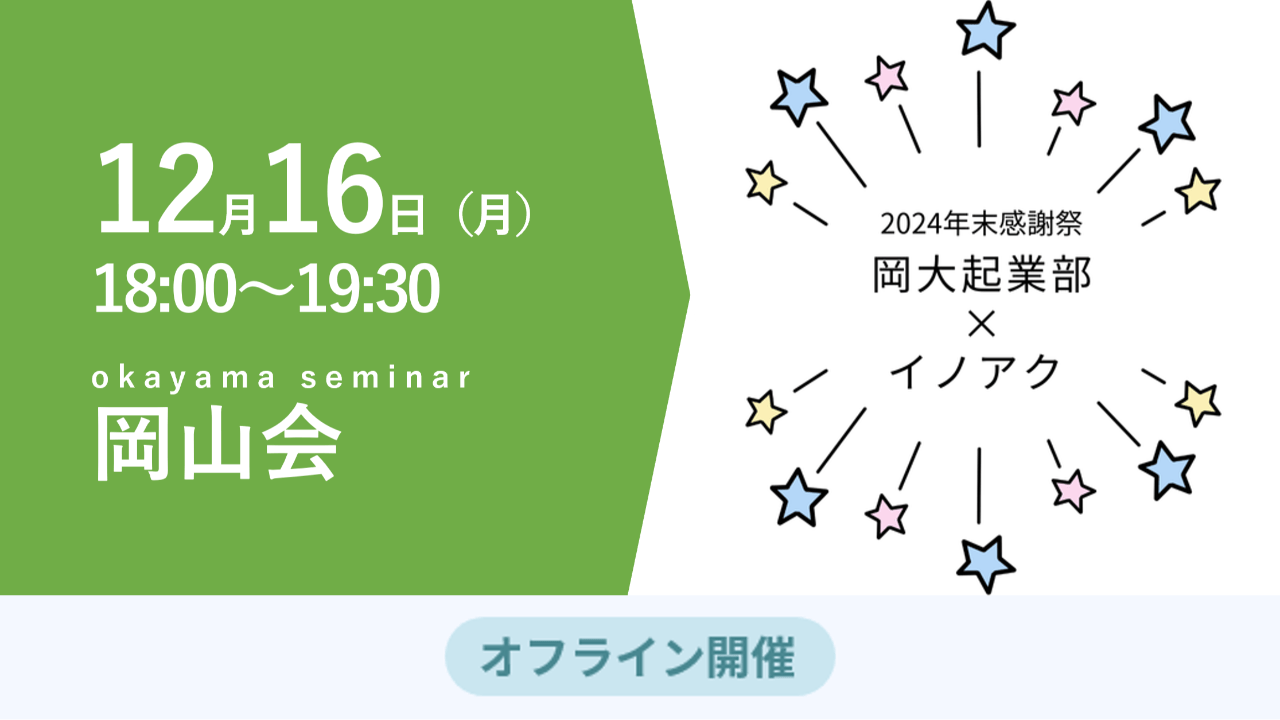 12月16日（月）
18:00〜19:30

okayama seminar
岡山会

2024年末感謝祭
岡大起業部
×
イノアク

オフライン開催